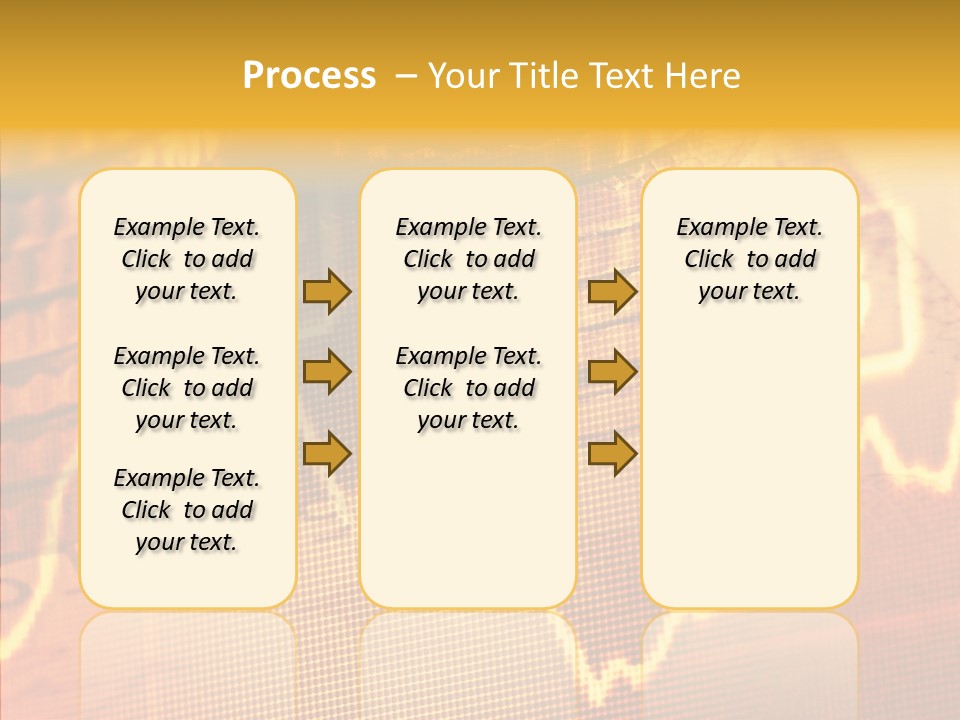 Process – Your Title Text Here

Example Text. Click to add your text.

Example Text. Click to add your text.

Example Text. Click to add your text.

Example Text. Click to add your text.

Example Text. Click to add your text.

Example Text. Click to add your text.